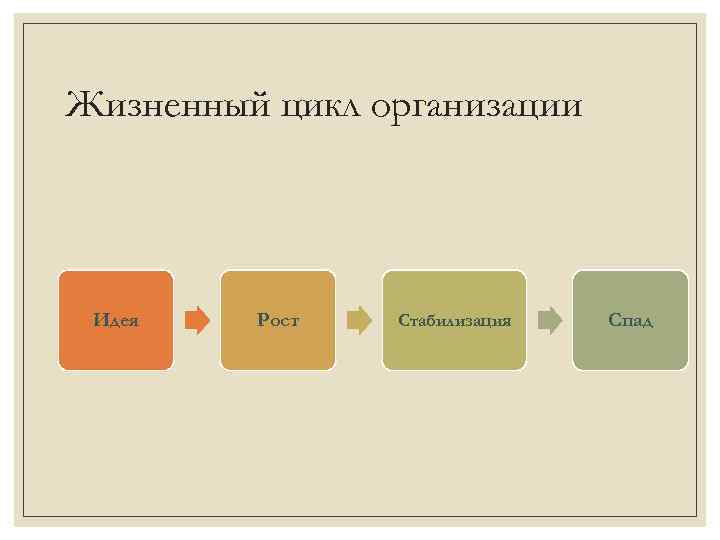 Жизненный цикл организации

Идея

Рост

Стабилизация

Спад